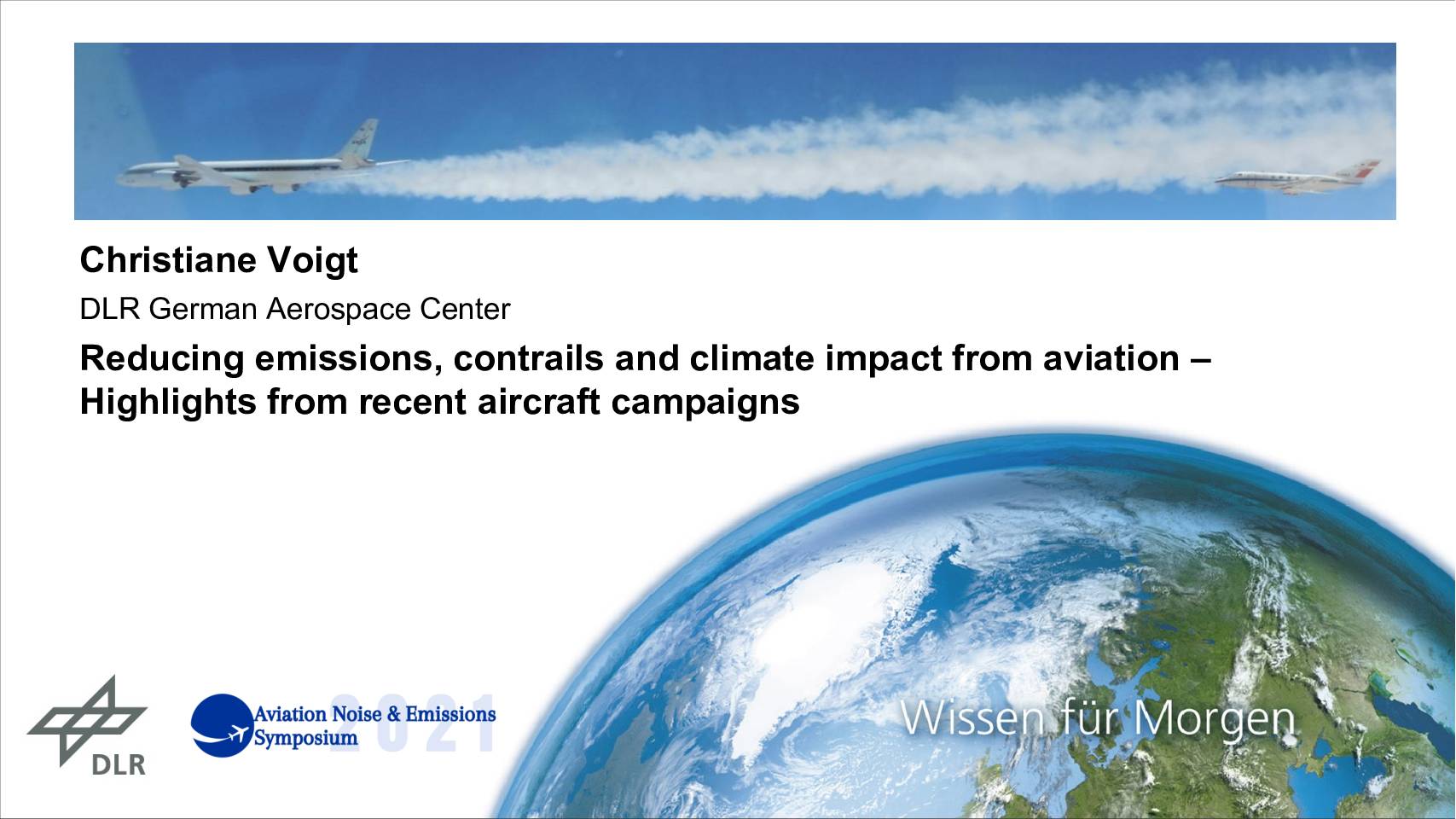 Christiane Voigt

DLR German Aerospace Center

Reducing emissions, contrails and climate impact from aviation – Highlights from recent aircraft campaigns

DLR

Aviation Noise & Emissions Symposium 2021

Wissen für Morgen